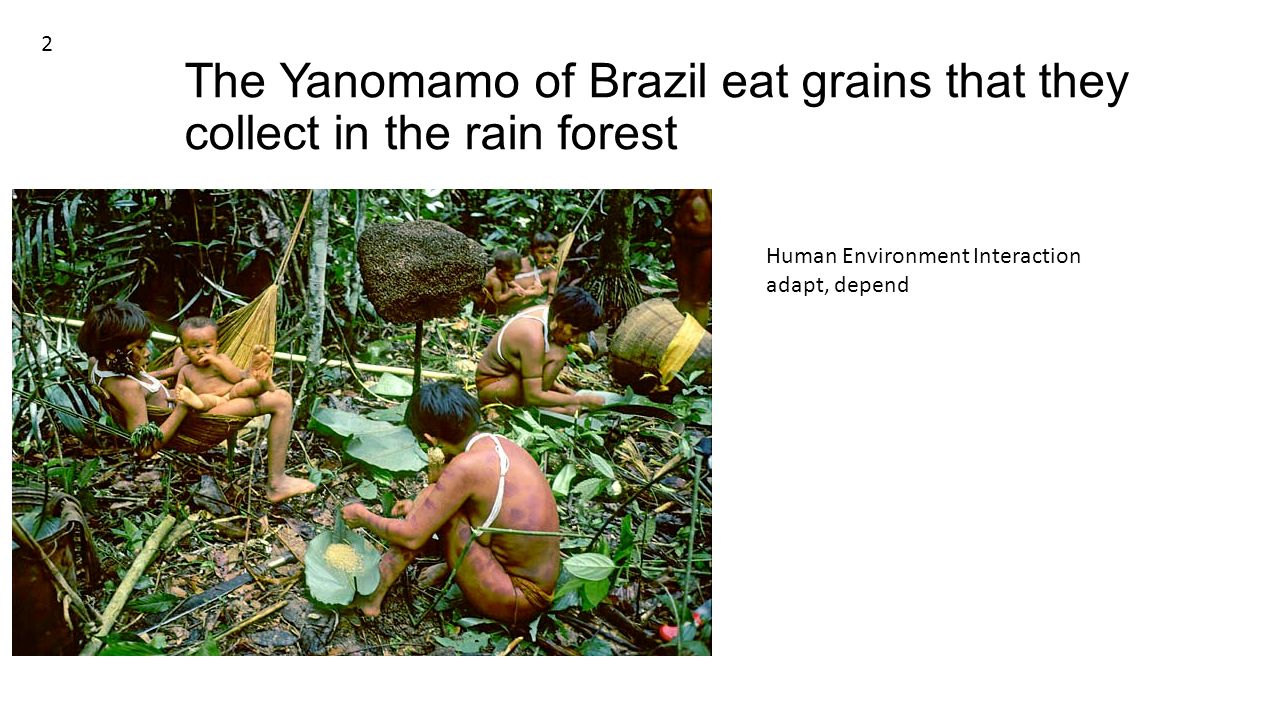 2

The Yanomamo of Brazil eat grains that they collect in the rain forest

Human Environment Interaction
adapt, depend